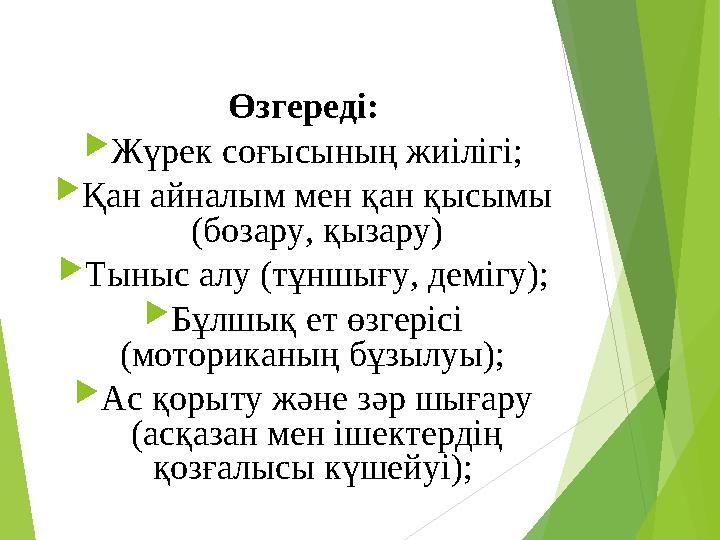 Өзгереді:

Жүрек соғысының жиілігі;

Қан айналым мен қан қысымы (бозару, қызару)

Тыныс алу (тұншығу, демігу);

Бұлшық ет өзгерісі (моториканың бұзылуы);

Ас қорыту және зәр шығару (асқазан мен ішектердің қозғалысы күшейуі);